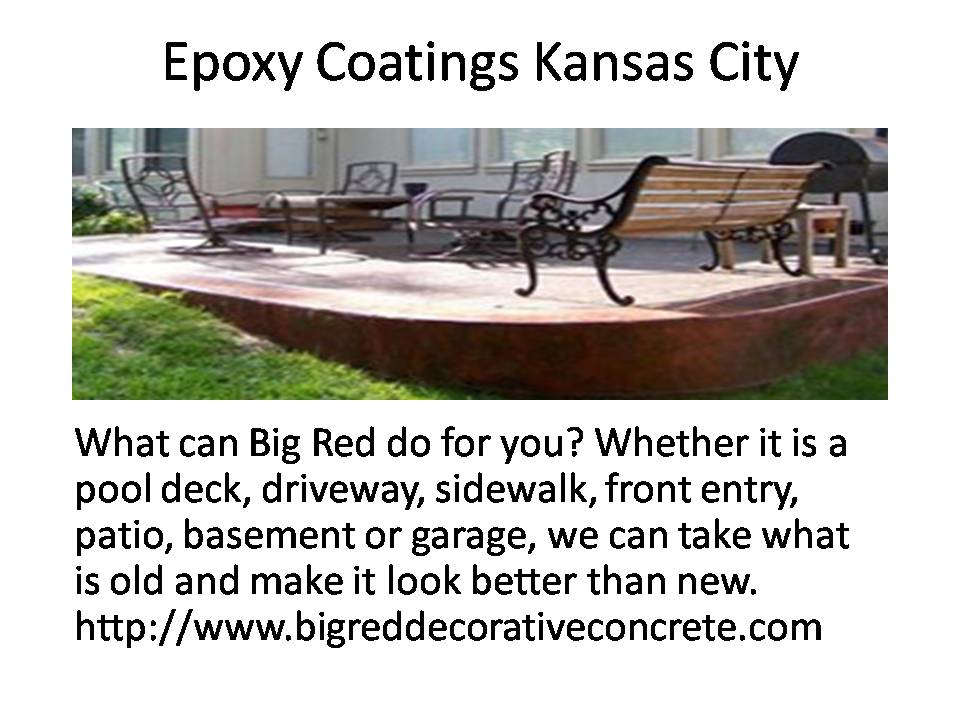 Epoxy Coatings Kansas City

What can Big Red do for you? Whether it is a pool deck, driveway, sidewalk, front entry, patio, basement or garage, we can take what is old and make it look better than new. http://www.bigreddecorativeconcrete.com